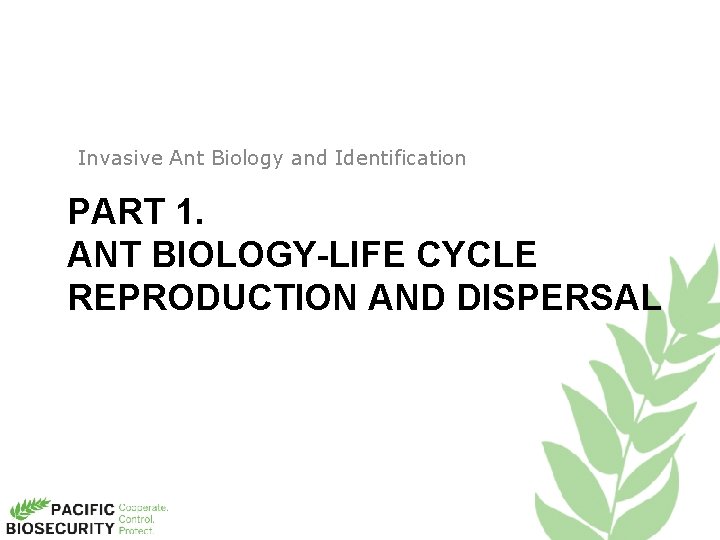 Invasive Ant Biology and Identification

PART 1.
ANT BIOLOGY-LIFE CYCLE
REPRODUCTION AND DISPERSAL

PACIFIC BIOSECURITY Cooperate. Control. Protect.